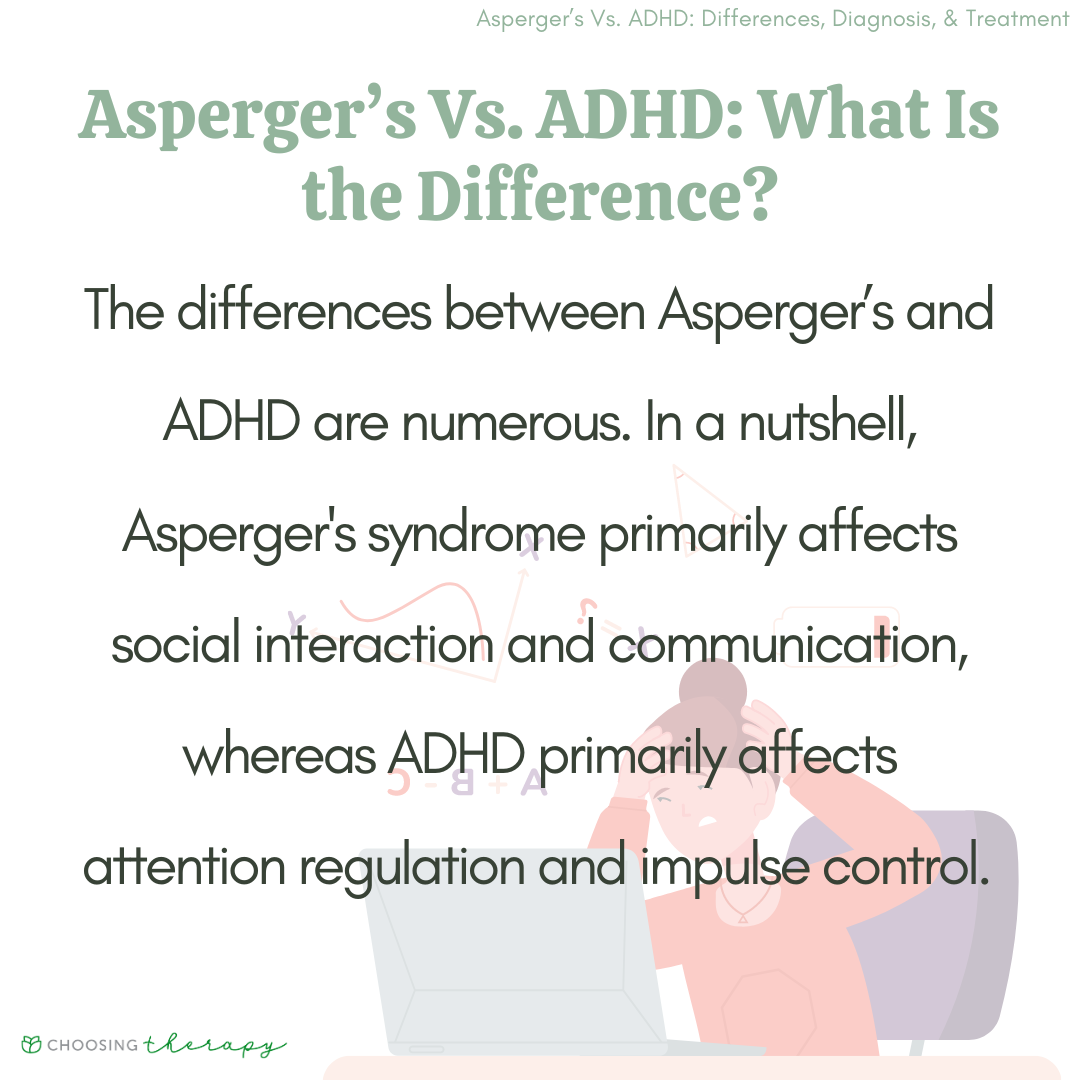 Asperger's Vs. ADHD: Differences, Diagnosis, & Treatment

Asperger's Vs. ADHD: What Is the Difference?

The differences between Asperger's and ADHD are numerous. In a nutshell, Asperger's syndrome primarily affects social interaction and communication, whereas ADHD primarily affects attention regulation and impulse control.

CHOOSING therapy